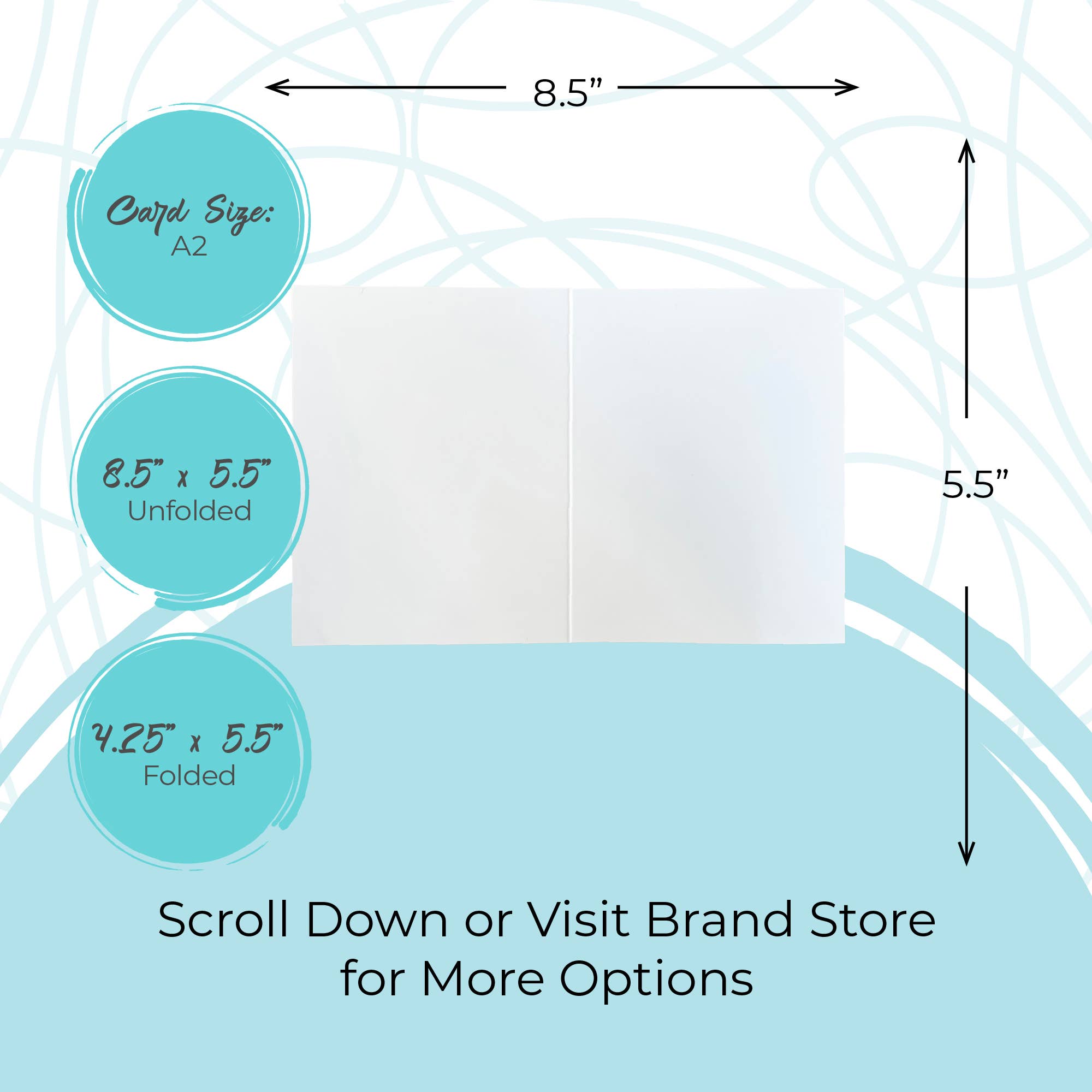 8.5”

Card Size:
A2

8.5” x 5.5”
Unfolded

4.25” x 5.5”
Folded

5.5”

Scroll Down or Visit Brand Store for More Options